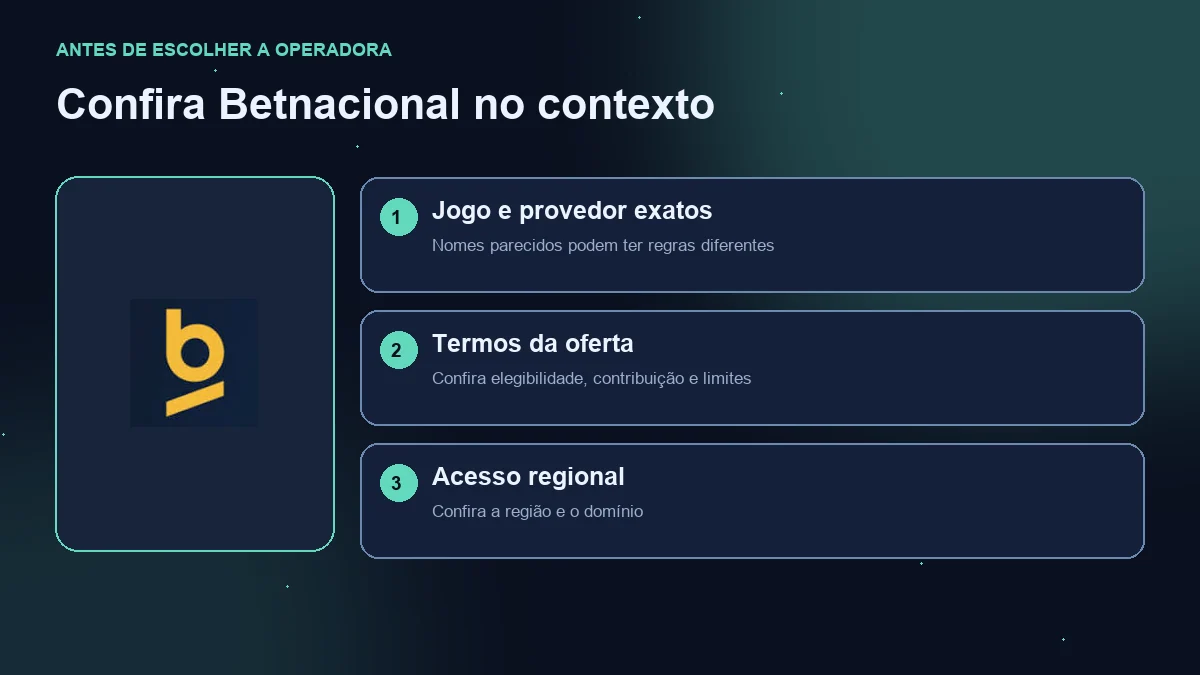 ANTES DE ESCOLHER A OPERADORA

Confira Betnacional no contexto

1
Jogo e provedor exatos
Nomes parecidos podem ter regras diferentes

2
Termos da oferta
Confira elegibilidade, contribuição e limites

3
Acesso regional
Confira a região e o domínio